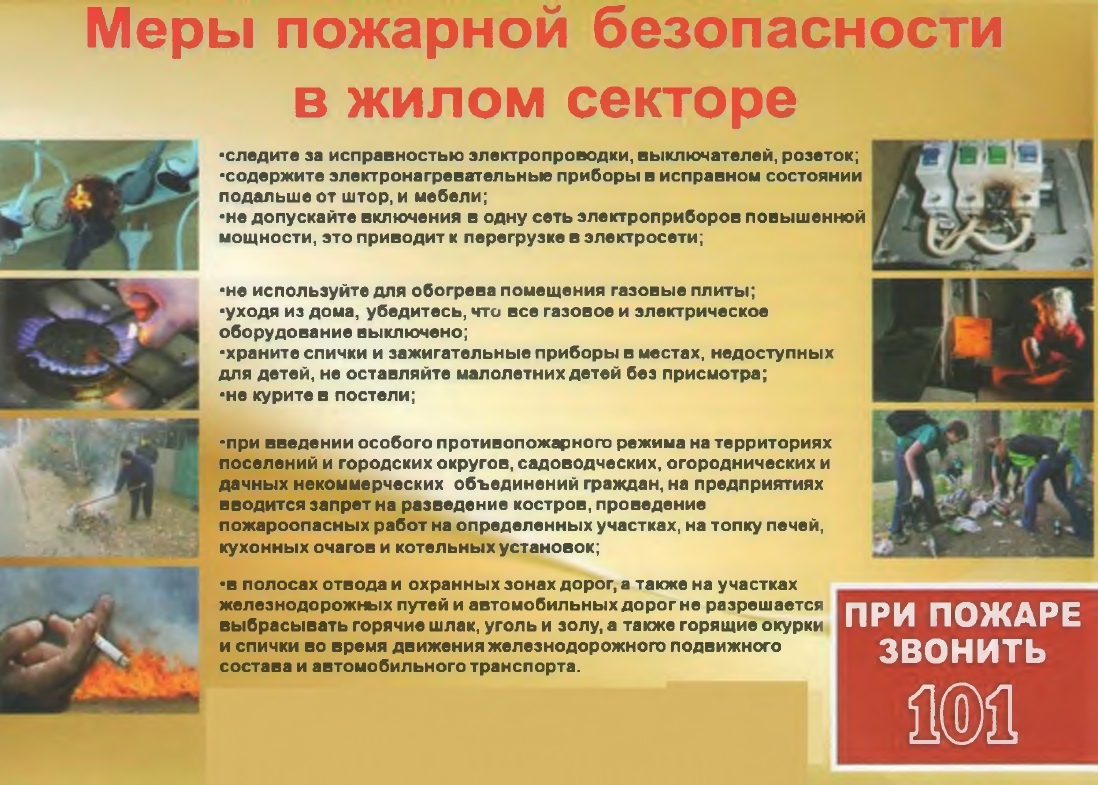 Меры пожарной безопасности в жилом секторе

•следите за исправностью электропроводки, выключателей, розеток;
•содержите электронагревательные приборы в исправном состоянии подальше от штор, и мебели;
•не допускайте включения в одну сеть электроприборов повышенной мощности, это приводит к перегрузке в электросети;

•не используйте для обогрева помещения газовые плиты;
•уходя из дома, убедитесь, что все газовое и электрическое оборудование выключено;
•храните спички и зажигательные приборы в местах, недоступных для детей, не оставляйте малолетних детей без присмотра;
•не курите в постели;

•при введении особого противопожарного режима на территориях поселений и городских округов, садоводческих, огороднических и дачных некоммерческих объединений граждан, на предприятиях вводится запрет на разведение костров, проведение пожароопасных работ на определенных участках, на топку печей, кухонных очагов и котельных установок;

•в полосах отвода и охранных зонах дорог, а также на участках железнодорожных путей и автомобильных дорог не разрешается выбрасывать горячие шлак, уголь и золу, а также горящие окурки и спички во время движения железнодорожного подвижного состава и автомобильного транспорта.

ПРИ ПОЖАРЕ ЗВОНИТЬ
101